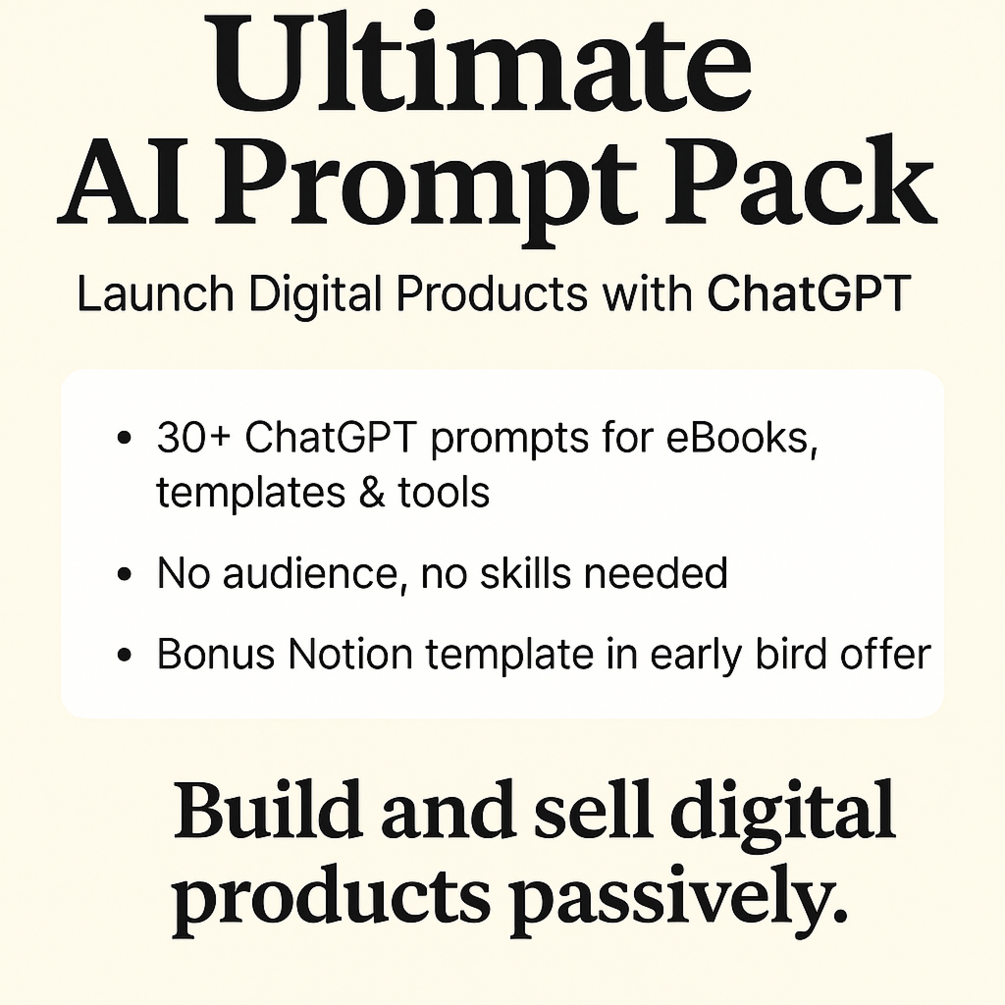 Ultimate AI Prompt Pack

Launch Digital Products with ChatGPT

• 30+ ChatGPT prompts for eBooks, templates & tools
• No audience, no skills needed
• Bonus Notion template in early bird offer

Build and sell digital products passively.